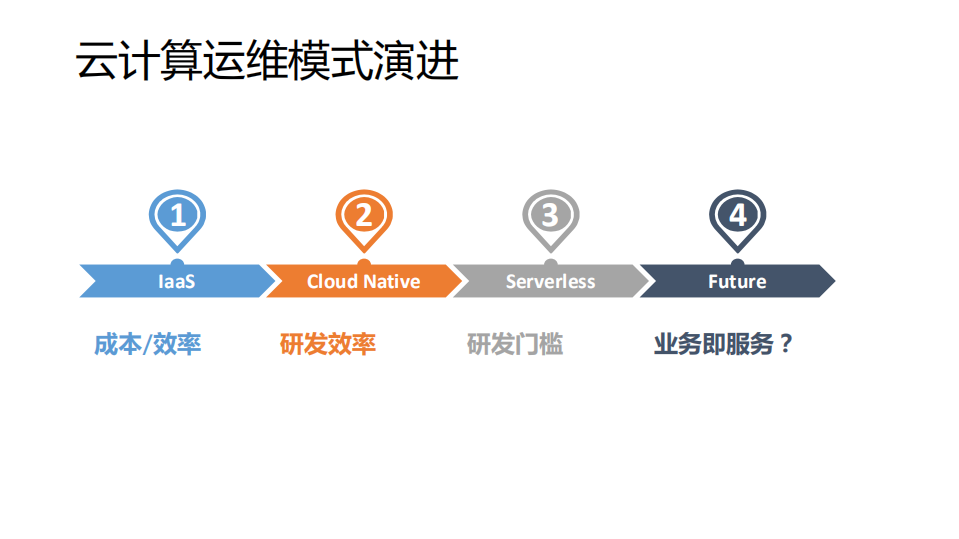 云计算运维模式演进

1
IaaS
成本/效率

2
Cloud Native
研发效率

3
Serverless
研发门槛

4
Future
业务即服务？